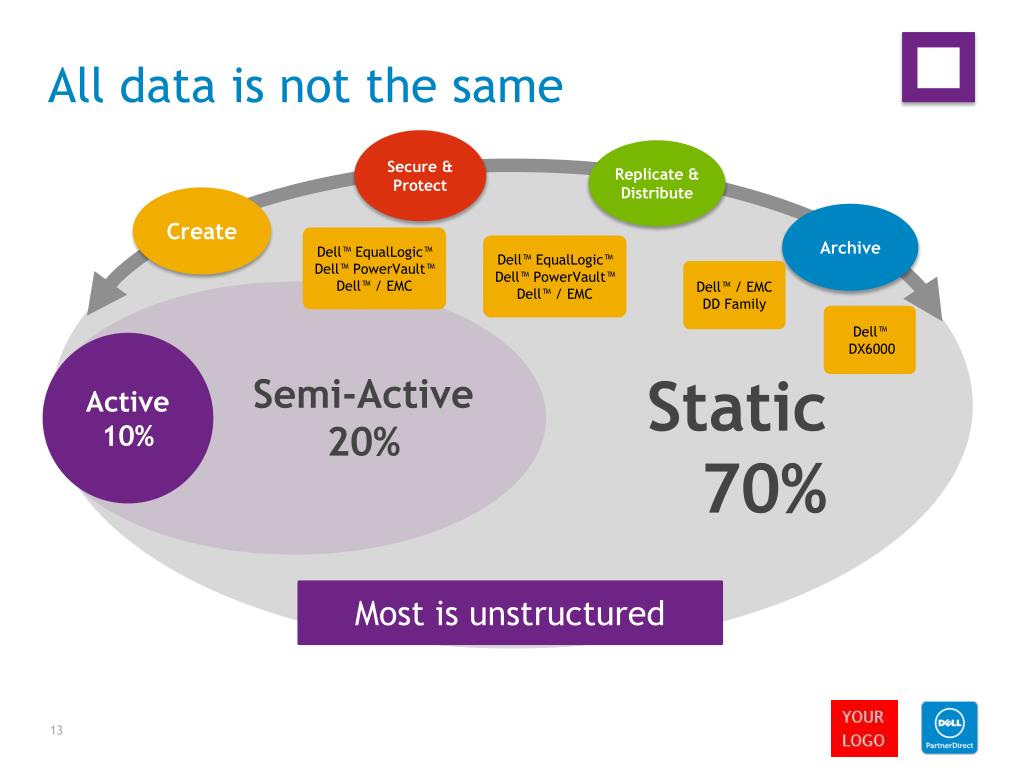 All data is not the same

Create

Secure & Protect

Replicate & Distribute

Archive

Dell™ EqualLogic™
Dell™ PowerVault™
Dell™ / EMC

Dell™ EqualLogic™
Dell™ PowerVault™
Dell™ / EMC

Dell™ / EMC
DD Family

Dell™
DX6000

Active
10%

Semi-Active
20%

Static
70%

Most is unstructured

13

YOUR LOGO

DELL
PartnerDirect